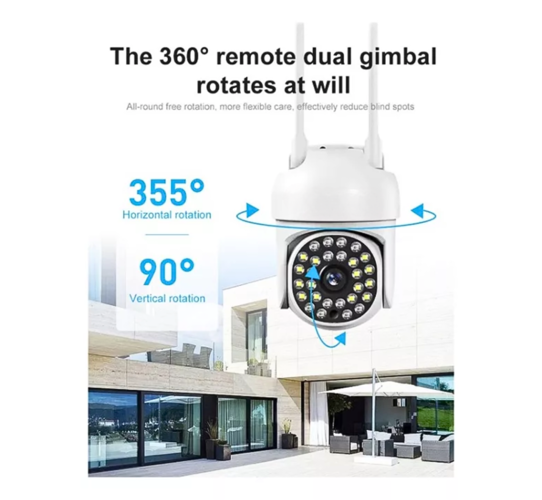 The 360° remote dual gimbal rotates at will

All-round free rotation, more flexible care, effectively reduce blind spots

355°
Horizontal rotation

90°
Vertical rotation